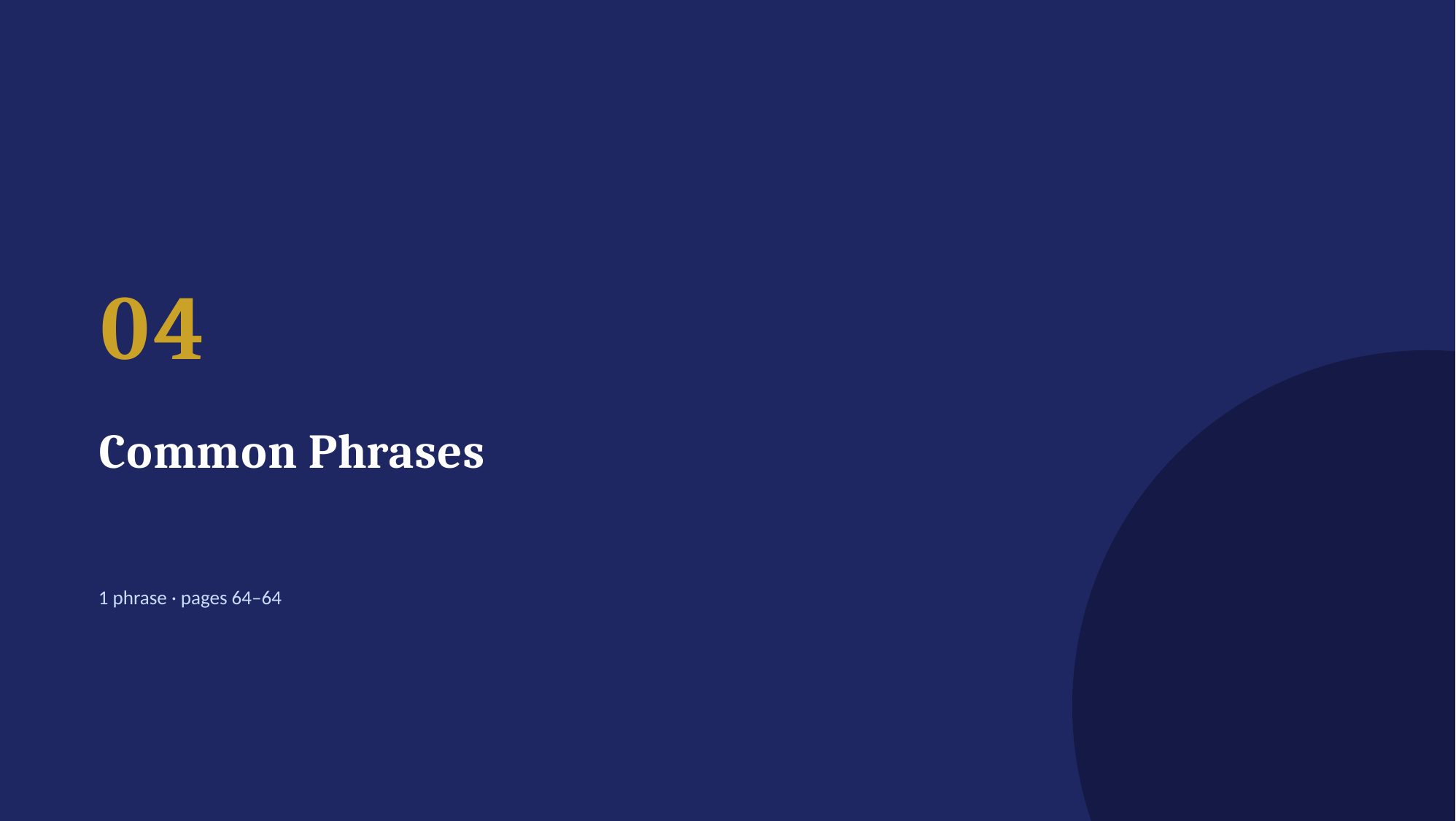 04

Common Phrases

1 phrase · pages 64–64